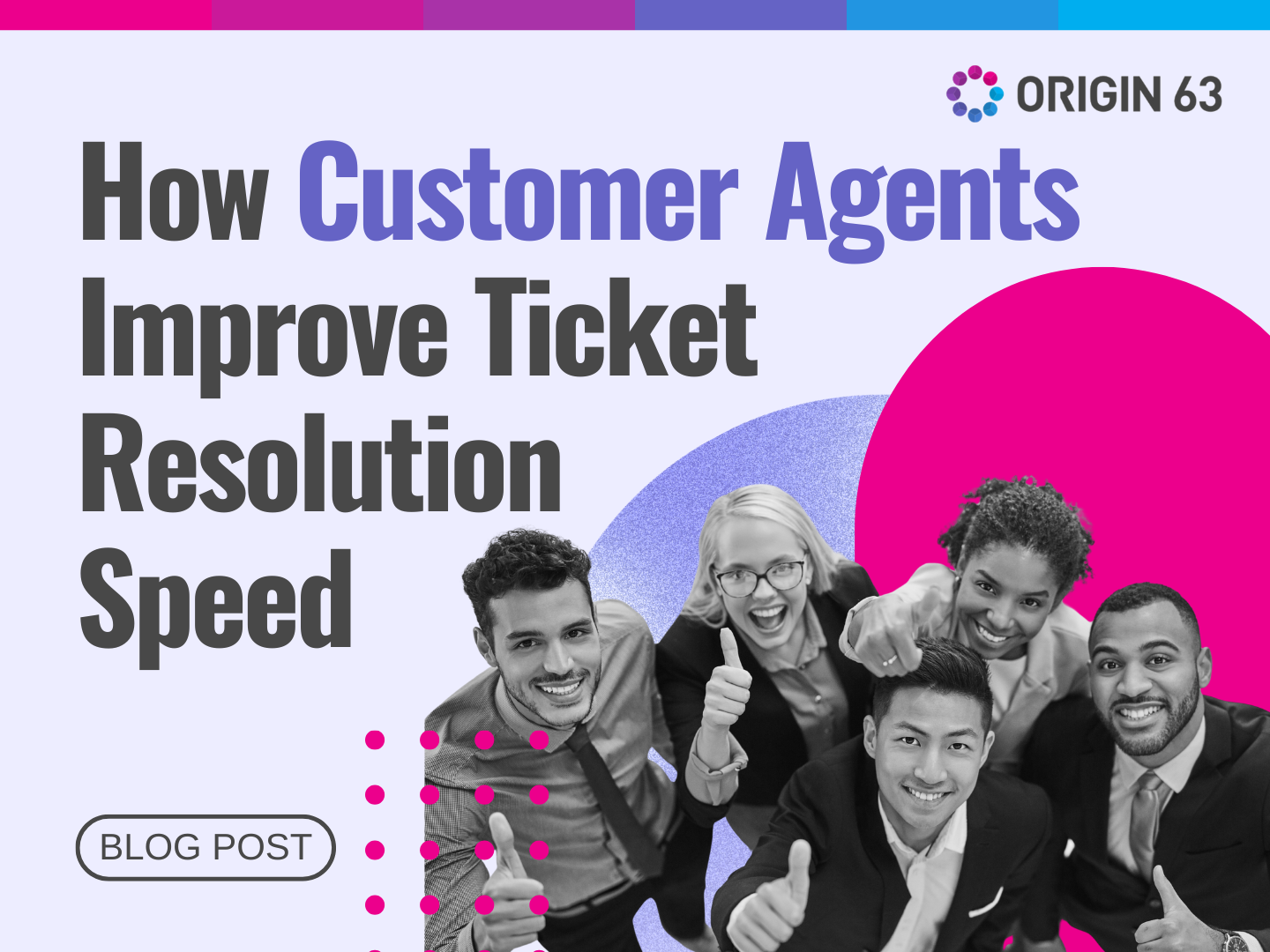 ORIGIN 63

How Customer Agents Improve Ticket Resolution Speed

BLOG POST